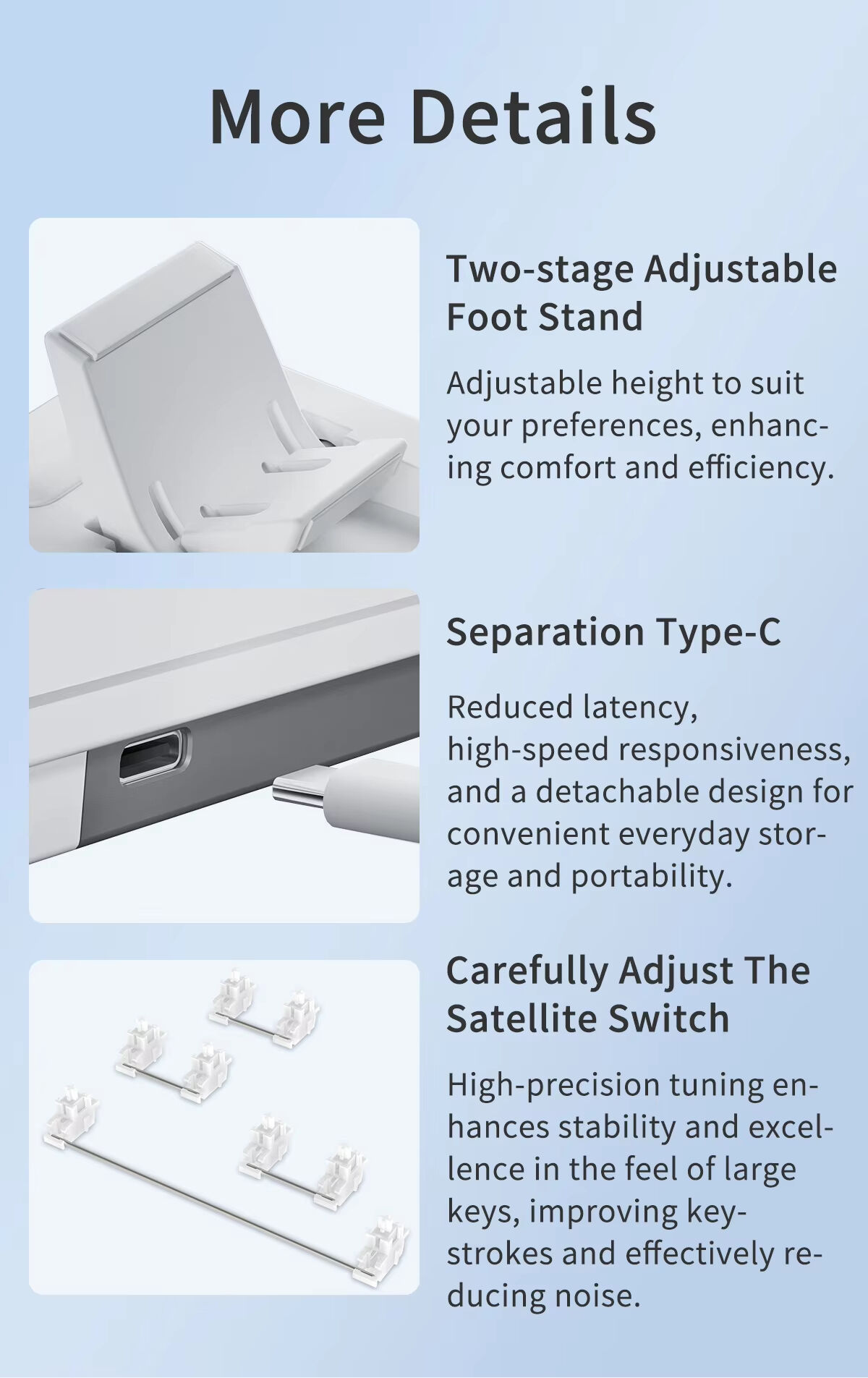 More Details

Two-stage Adjustable Foot Stand

Adjustable height to suit your preferences, enhancing comfort and efficiency.

Separation Type-C

Reduced latency, high-speed responsiveness, and a detachable design for convenient everyday storage and portability.

Carefully Adjust The Satellite Switch

High-precision tuning enhances stability and excellence in the feel of large keys, improving keystrokes and effectively reducing noise.